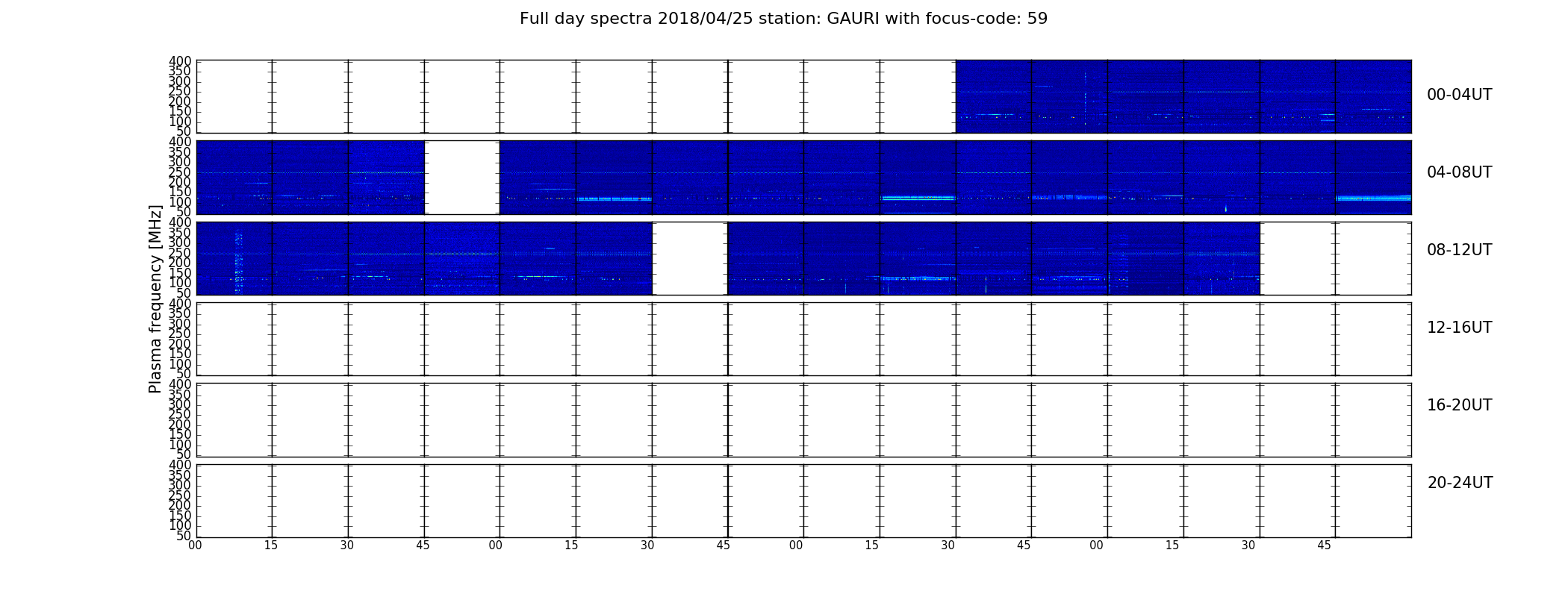 Full day spectra 2018/04/25 station: GAURI with focus-code: 59

Plasma frequency [MHz]

400
350
300
250
200
150
100
50

00-04UT

400
350
300
250
200
150
100
50

04-08UT

400
350
300
250
200
150
100
50

08-12UT

400
350
300
250
200
150
100
50

12-16UT

400
350
300
250
200
150
100
50

16-20UT

400
350
300
250
200
150
100
50

20-24UT

00 15 30 45 00 15 30 45 00 15 30 45 00 15 30 45